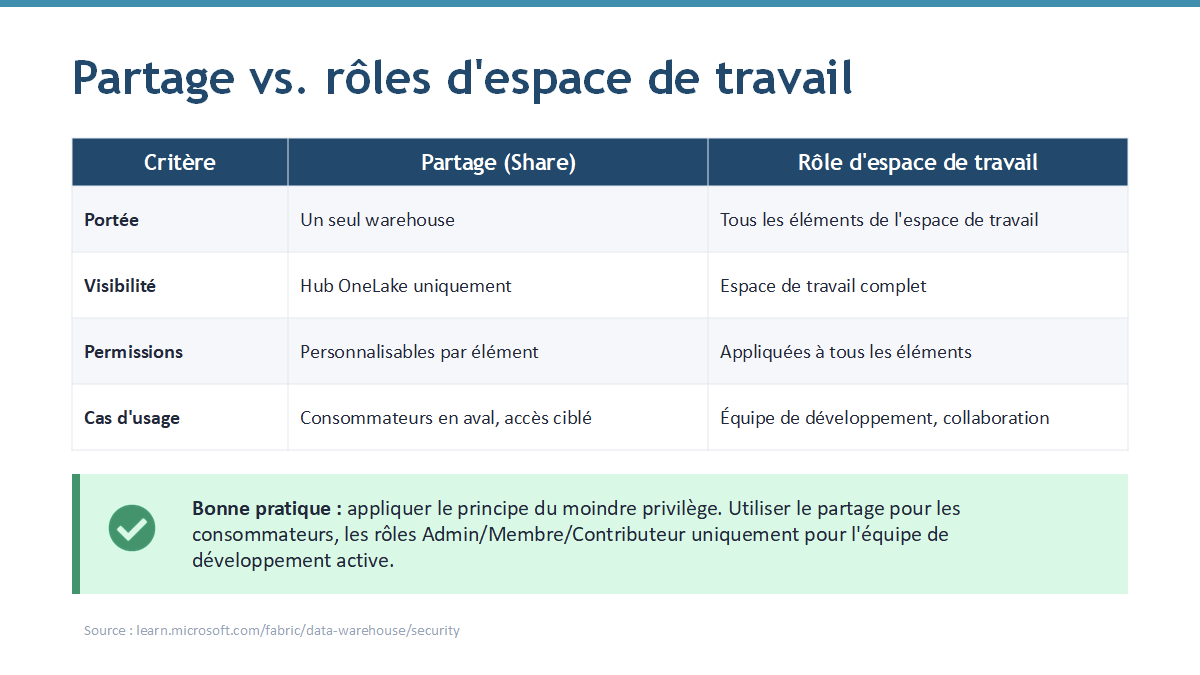 Partage vs. rôles d'espace de travail

| Critère | Partage (Share) | Rôle d'espace de travail |
|---|---|---|
| Portée | Un seul warehouse | Tous les éléments de l'espace de travail |
| Visibilité | Hub OneLake uniquement | Espace de travail complet |
| Permissions | Personnalisables par élément | Appliquées à tous les éléments |
| Cas d'usage | Consommateurs en aval, accès ciblé | Équipe de développement, collaboration |

Bonne pratique : appliquer le principe du moindre privilège. Utiliser le partage pour les consommateurs, les rôles Admin/Membre/Contributeur uniquement pour l'équipe de développement active.

Source : learn.microsoft.com/fabric/data-warehouse/security